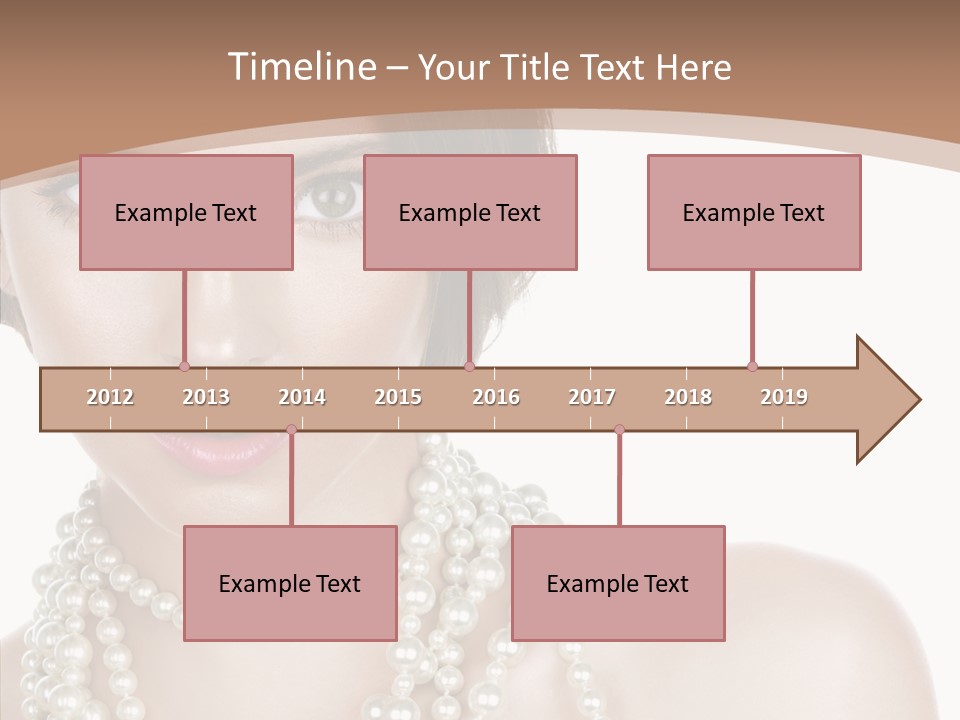 Timeline – Your Title Text Here

Example Text

Example Text

Example Text

2012 2013 2014 2015 2016 2017 2018 2019

Example Text

Example Text